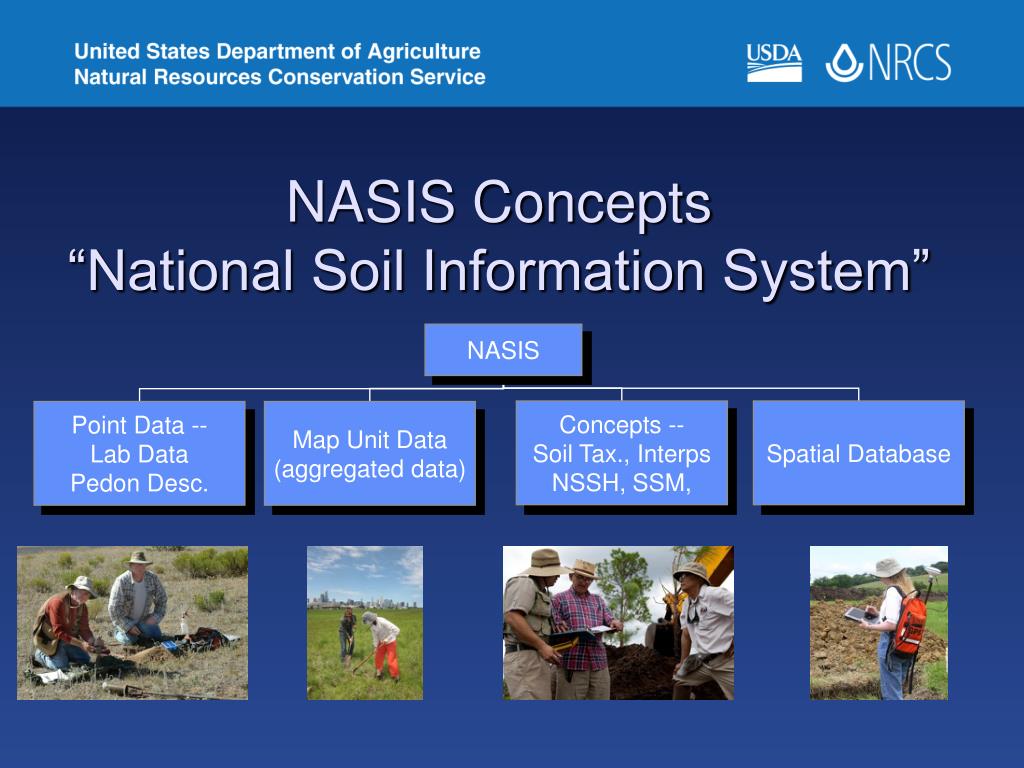 United States Department of Agriculture
Natural Resources Conservation Service

USDA NRCS

NASIS Concepts
“National Soil Information System”

NASIS

Point Data --
Lab Data
Pedon Desc.

Map Unit Data
(aggregated data)

Concepts --
Soil Tax., Interps
NSSH, SSM,

Spatial Database